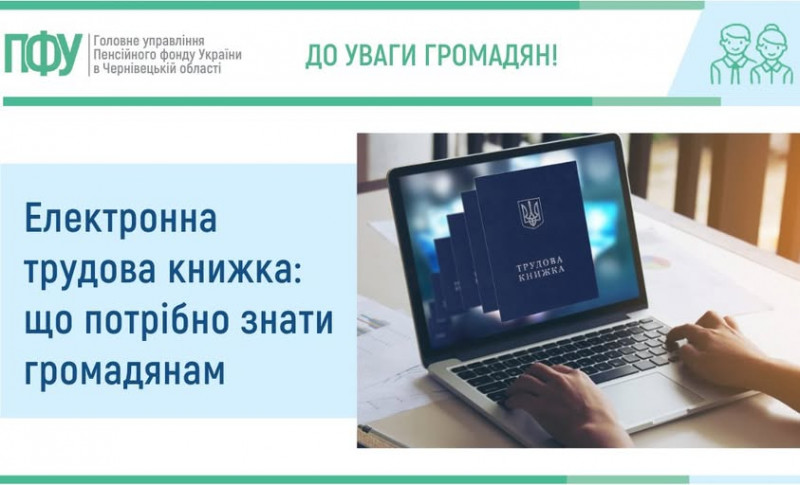 ПФУ Головне управління Пенсійного фонду України в Чернівецькій області

ДО УВАГИ ГРОМАДЯН!

Електронна трудова книжка: що потрібно знати громадянам

ТРУДОВА КНИЖКА